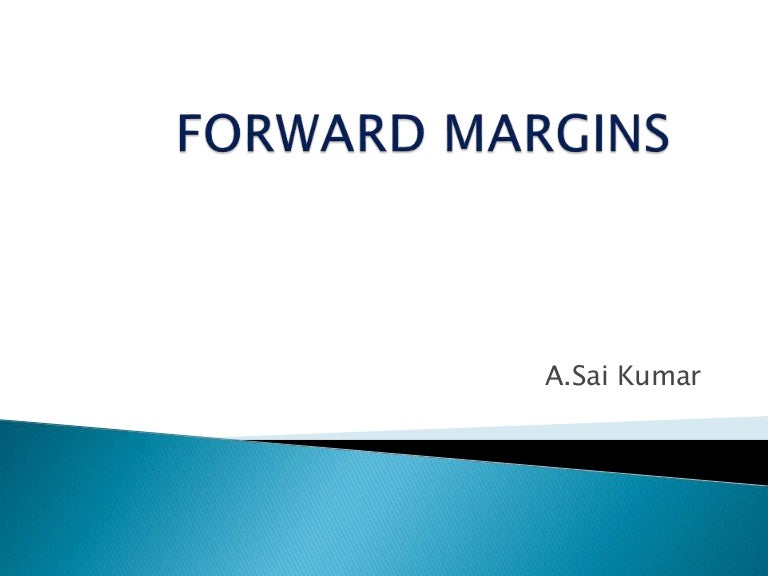 FORWARD MARGINS

A.Sai Kumar